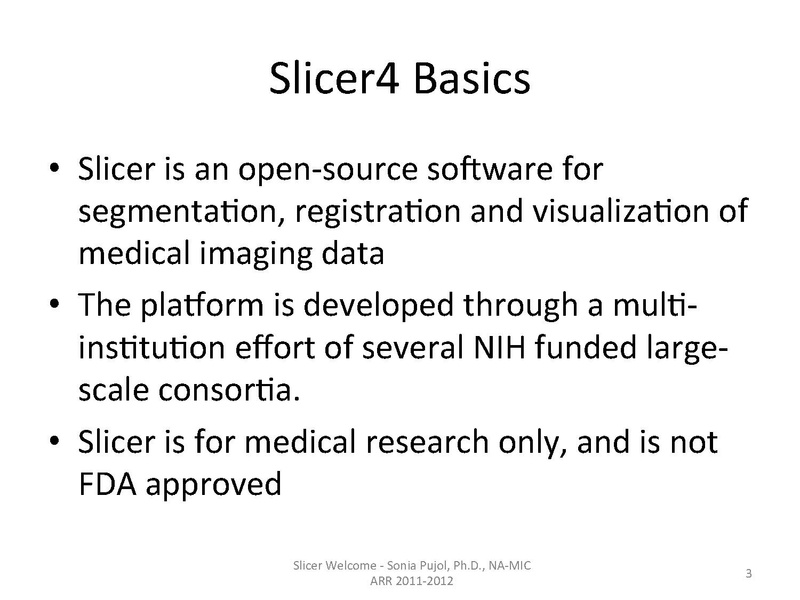 Slicer4 Basics

• Slicer is an open-source software for segmentation, registration and visualization of medical imaging data

• The platform is developed through a multi-institution effort of several NIH funded large-scale consortia.

• Slicer is for medical research only, and is not FDA approved

Slicer Welcome - Sonia Pujol, Ph.D., NA-MIC ARR 2011-2012

3